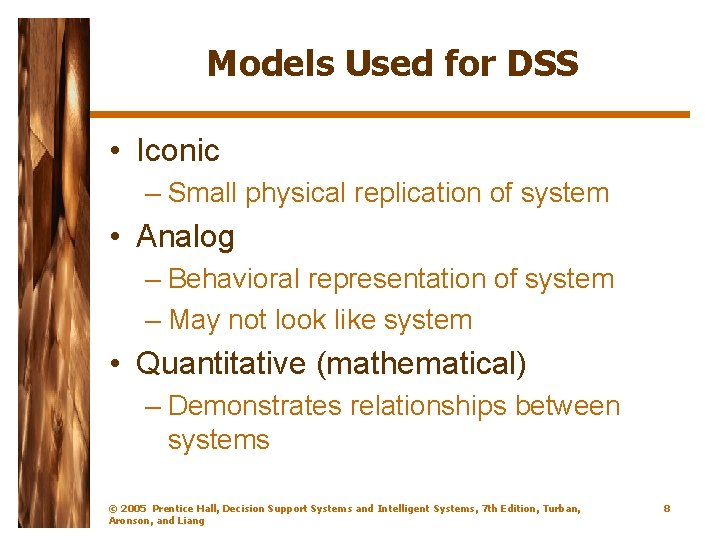 Models Used for DSS

• Iconic
  – Small physical replication of system
• Analog
  – Behavioral representation of system
  – May not look like system
• Quantitative (mathematical)
  – Demonstrates relationships between systems

© 2005 Prentice Hall, Decision Support Systems and Intelligent Systems, 7th Edition, Turban, Aronson, and Liang

8